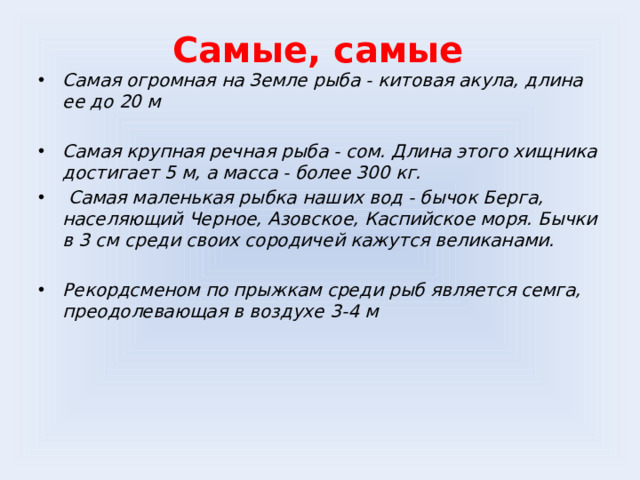 Самые, самые

• Самая огромная на Земле рыба - китовая акула, длина ее до 20 м

• Самая крупная речная рыба - сом. Длина этого хищника достигает 5 м, а масса - более 300 кг.

• Самая маленькая рыбка наших вод - бычок Берга, населяющий Черное, Азовское, Каспийское моря. Бычки в 3 см среди своих сородичей кажутся великанами.

• Рекордсменом по прыжкам среди рыб является семга, преодолевающая в воздухе 3-4 м